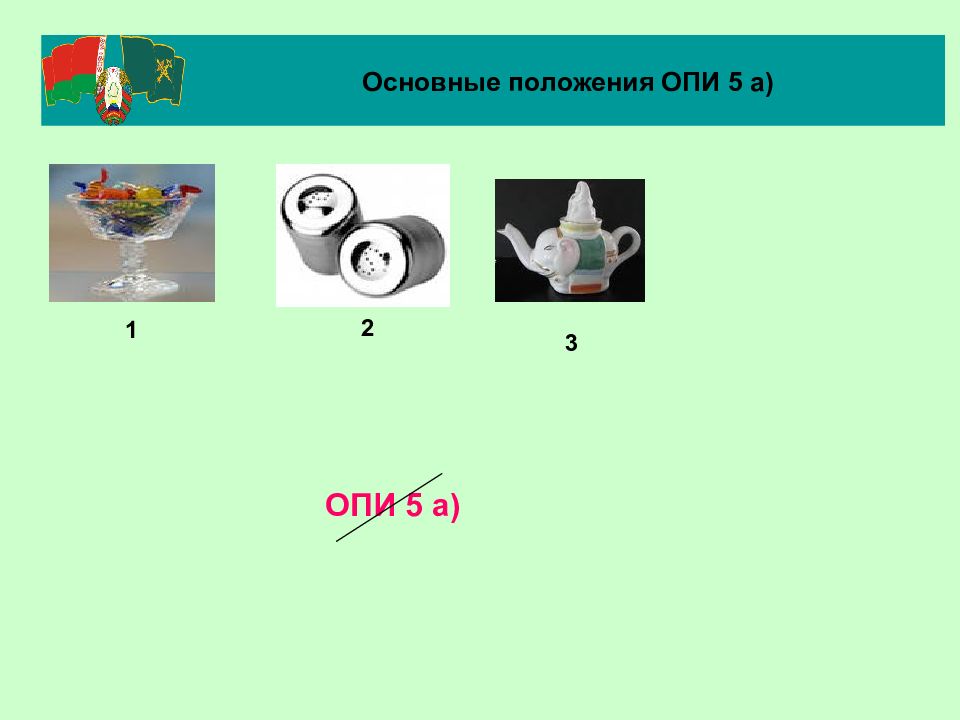 Основные положения ОПИ 5 а)

1

2

3

ОПИ 5 а)